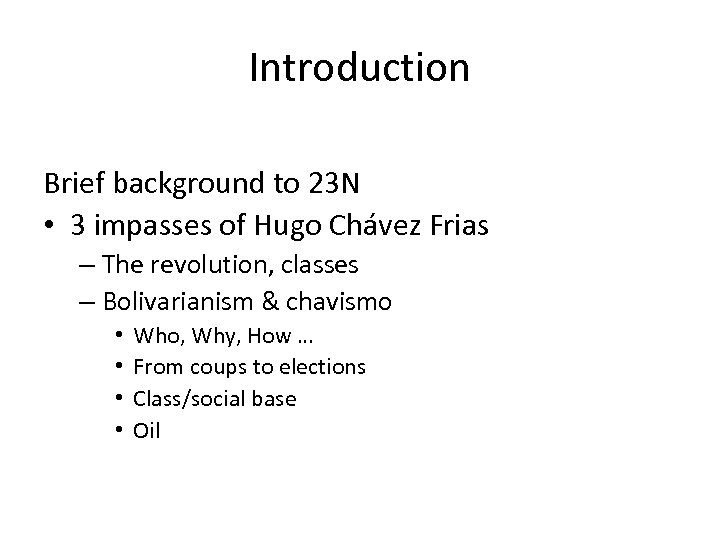 Introduction

Brief background to 23N

• 3 impasses of Hugo Chávez Frias
 – The revolution, classes
 – Bolivarianism & chavismo
  • Who, Why, How …
  • From coups to elections
  • Class/social base
  • Oil